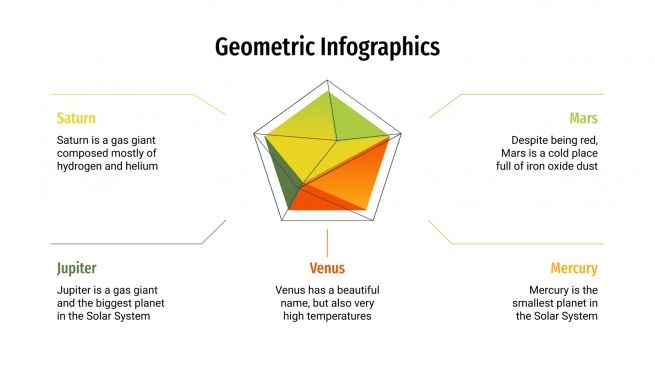 Geometric Infographics

Saturn

Saturn is a gas giant composed mostly of hydrogen and helium

Mars

Despite being red, Mars is a cold place full of iron oxide dust

Jupiter

Jupiter is a gas giant and the biggest planet in the Solar System

Venus

Venus has a beautiful name, but also very high temperatures

Mercury

Mercury is the smallest planet in the Solar System